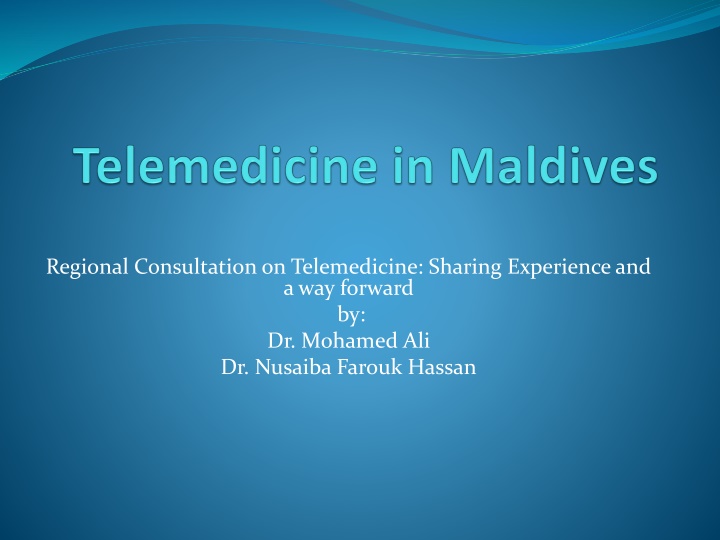 Telemedicine in Maldives

Regional Consultation on Telemedicine: Sharing Experience and a way forward
by:
Dr. Mohamed Ali
Dr. Nusaiba Farouk Hassan